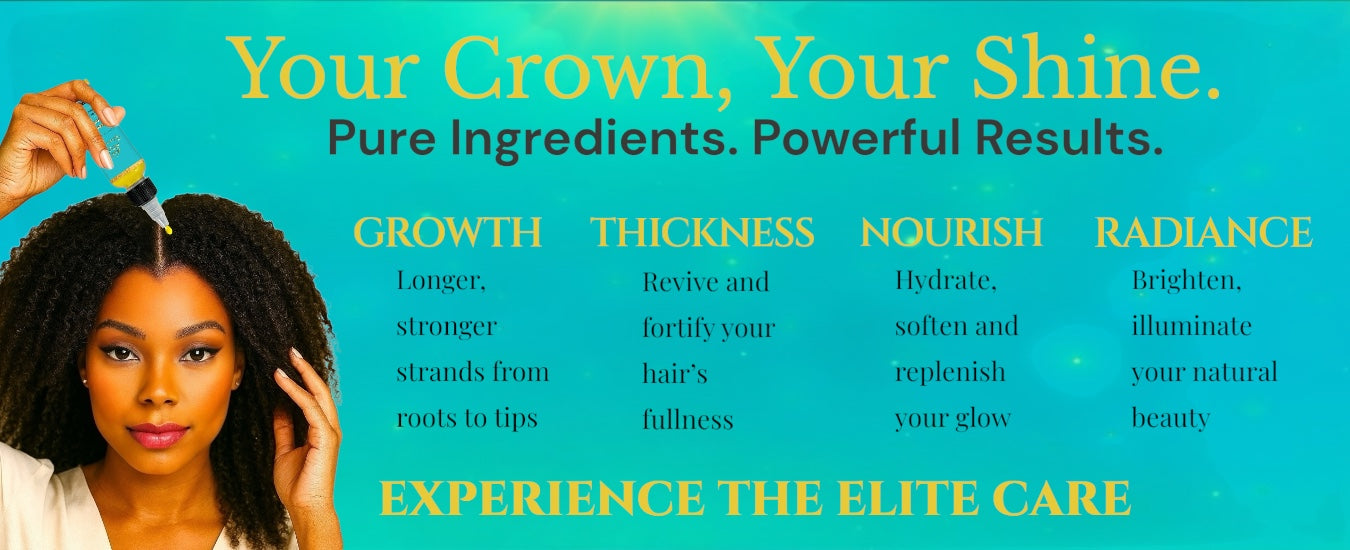 Your Crown, Your Shine.
Pure Ingredients. Powerful Results.

GROWTH
Longer, stronger strands from roots to tips

THICKNESS
Revive and fortify your hair's fullness

NOURISH
Hydrate, soften and replenish your glow

RADIANCE
Brighten, illuminate your natural beauty

EXPERIENCE THE ELITE CARE